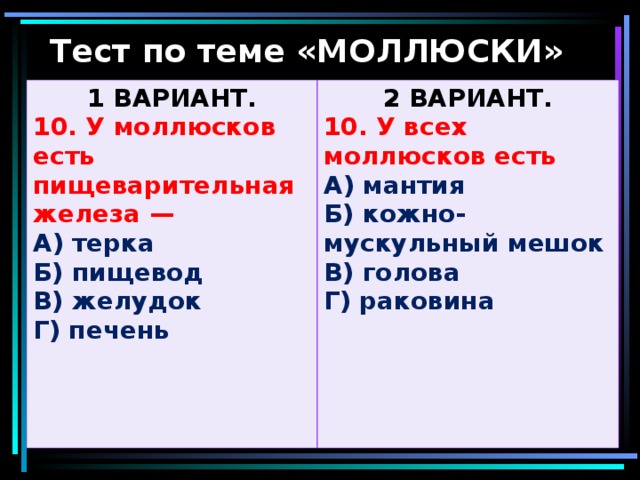 Тест по теме «МОЛЛЮСКИ»

1 ВАРИАНТ.
10. У моллюсков есть пищеварительная железа —
А) терка
Б) пищевод
В) желудок
Г) печень

2 ВАРИАНТ.
10. У всех моллюсков есть
А) мантия
Б) кожно-мускульный мешок
В) голова
Г) раковина